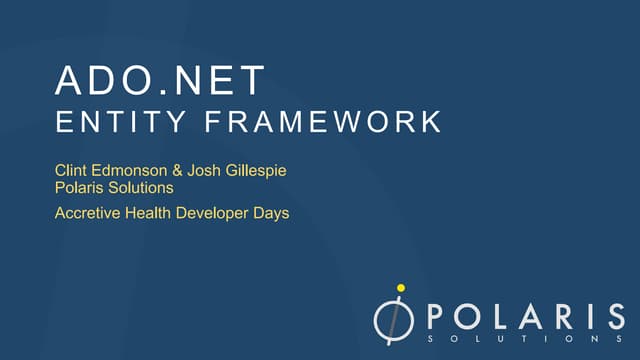 ADO.NET
ENTITY FRAMEWORK

Clint Edmonson & Josh Gillespie
Polaris Solutions

Accretive Health Developer Days

POLARIS
SOLUTIONS